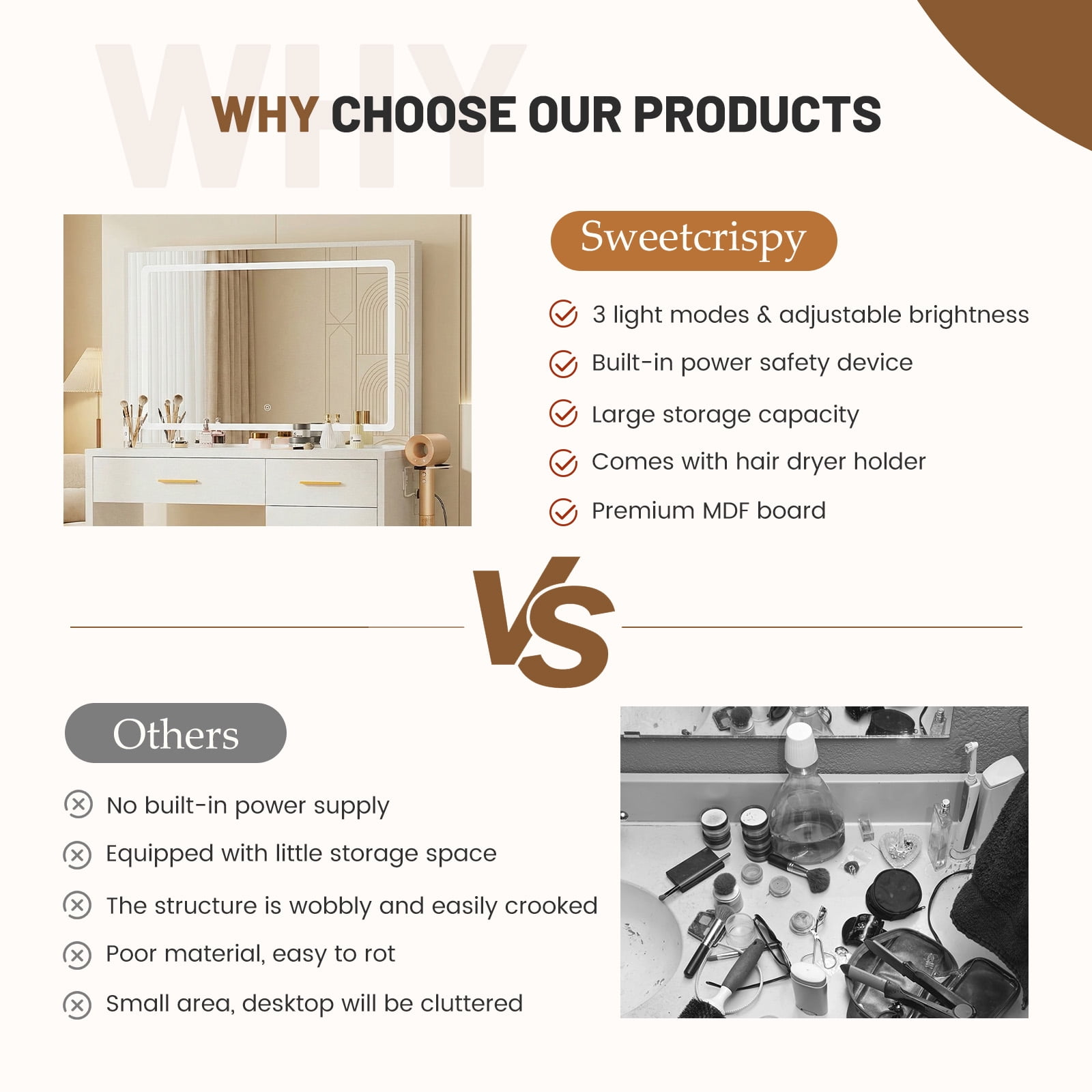 WHY

WHY CHOOSE OUR PRODUCTS

Sweetcrispy

3 light modes & adjustable brightness

Built-in power safety device

Large storage capacity

Comes with hair dryer holder

Premium MDF board

VS

Others

No built-in power supply

Equipped with little storage space

The structure is wobbly and easily crooked

Poor material, easy to rot

Small area, desktop will be cluttered